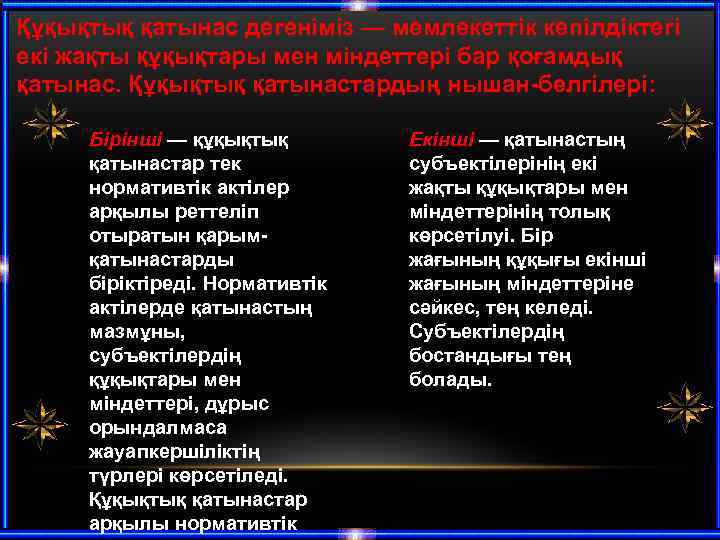 Құқықтық қатынас дегеніміз — мемлекеттік кепілдіктегі екі жақты құқықтары мен міндеттері бар қоғамдық қатынас. Құқықтық қатынастардың нышан-белгілері:

Бірінші — құқықтық қатынастар тек нормативтік актілер арқылы реттеліп отыратын қарым-қатынастарды біріктіреді. Нормативтік актілерде қатынастың мазмұны, субъектілердің құқықтары мен міндеттері, дұрыс орындалмаса жауапкершіліктің түрлері көрсетіледі. Құқықтық қатынастар арқылы нормативтік

Екінші — қатынастың субъектілерінің екі жақты құқықтары мен міндеттерінің толық көрсетілуі. Бір жағының құқығы екінші жағының міндеттеріне сәйкес, тең келеді. Субъектілердің бостандығы тең болады.